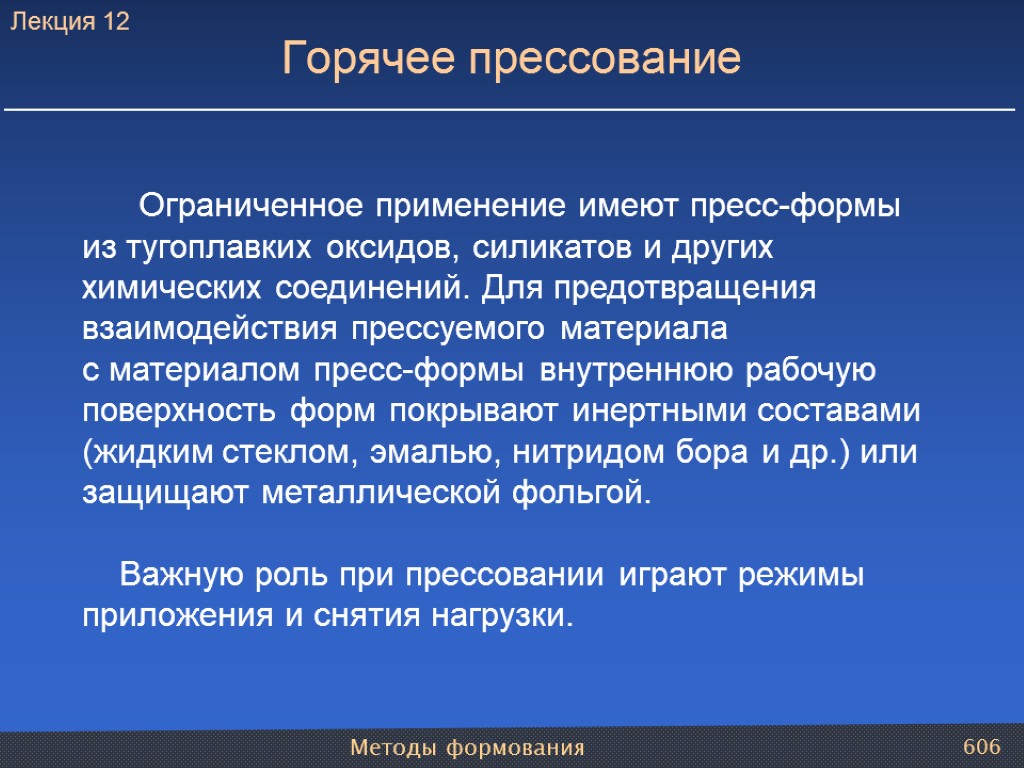 Лекция 12

Горячее прессование

Ограниченное применение имеют пресс-формы из тугоплавких оксидов, силикатов и других химических соединений. Для предотвращения взаимодействия прессуемого материала с материалом пресс-формы внутреннюю рабочую поверхность форм покрывают инертными составами (жидким стеклом, эмалью, нитридом бора и др.) или защищают металлической фольгой.

Важную роль при прессовании играют режимы приложения и снятия нагрузки.

Методы формования

606